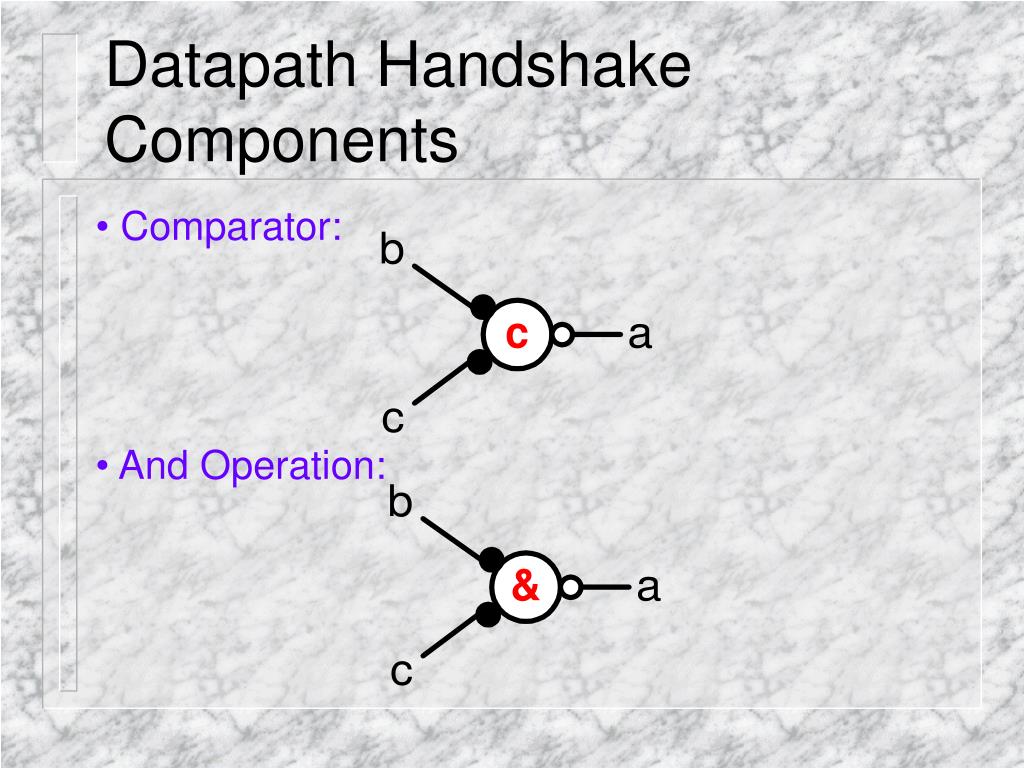 Datapath Handshake Components

• Comparator:

b

c

a

c

• And Operation:

b

&

a

c